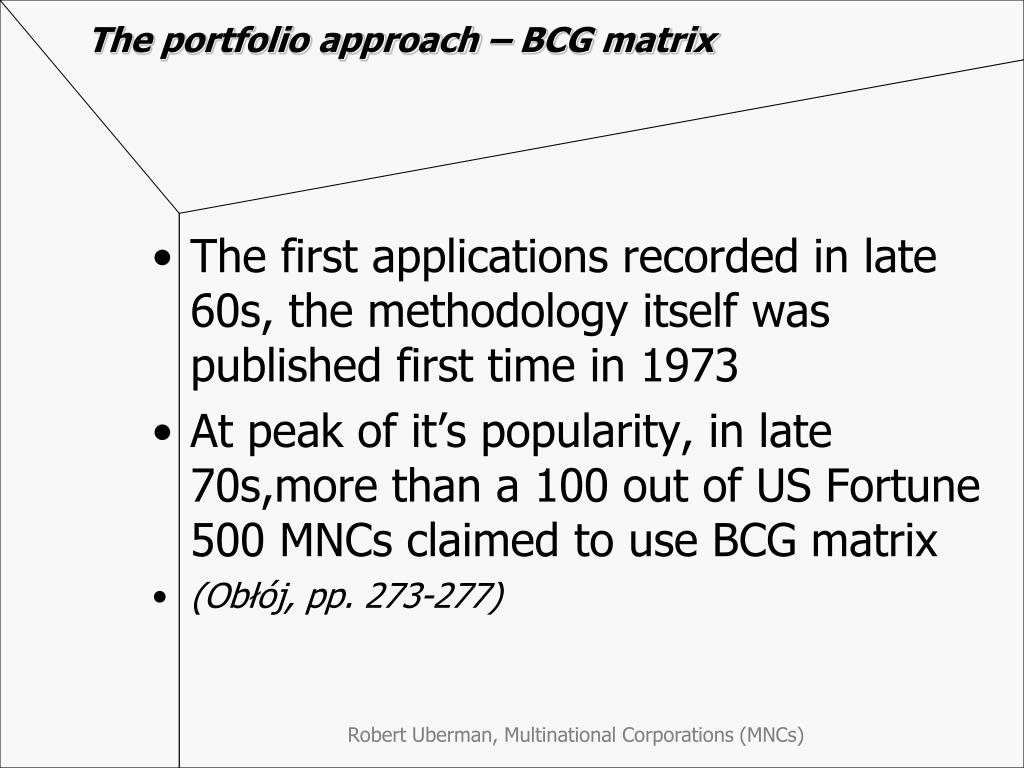 The portfolio approach – BCG matrix

• The first applications recorded in late 60s, the methodology itself was published first time in 1973
• At peak of it’s popularity, in late 70s,more than a 100 out of US Fortune 500 MNCs claimed to use BCG matrix
• (Obłój, pp. 273-277)

Robert Uberman, Multinational Corporations (MNCs)